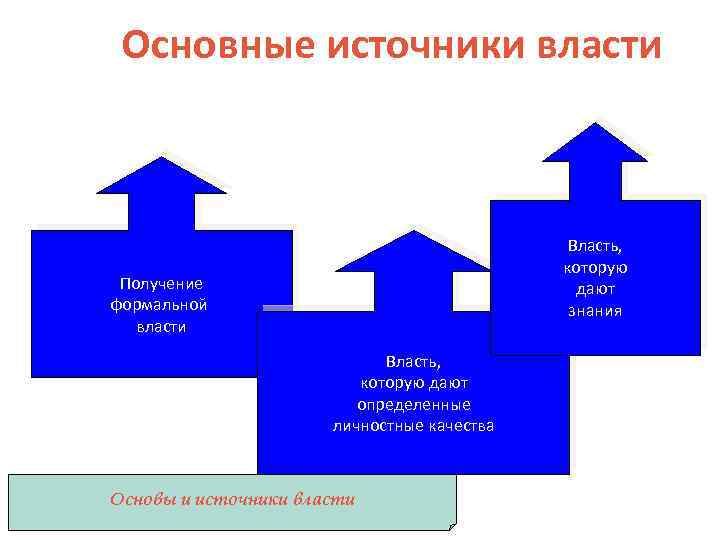 Основные источники власти

Получение формальной власти

Власть, которую дают определенные личностные качества

Власть, которую дают знания

Основы и источники власти